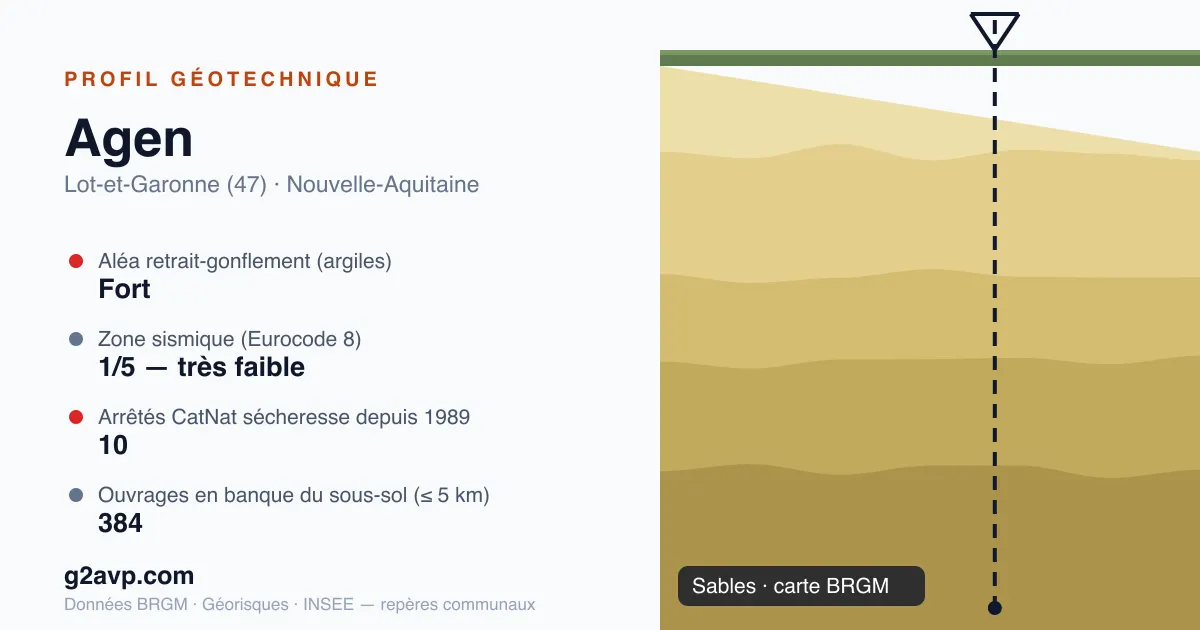 PROFIL GÉOTECHNIQUE

Agen

Lot-et-Garonne (47) · Nouvelle-Aquitaine

Aléa retrait-gonflement (argiles)
Fort

Zone sismique (Eurocode 8)
1/5 — très faible

Arrêtés CatNat sécheresse depuis 1989
10

Ouvrages en banque du sous-sol (≤ 5 km)
384

g2avp.com

Données BRGM · Géorisques · INSEE — repères communaux

Sables · carte BRGM